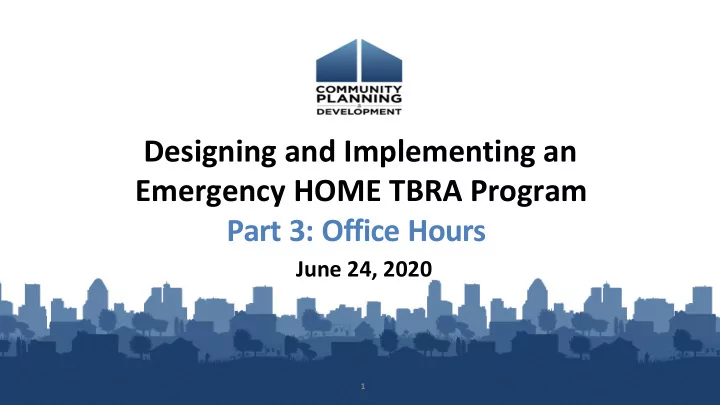 COMMUNITY PLANNING & DEVELOPMENT

Designing and Implementing an Emergency HOME TBRA Program

Part 3: Office Hours

June 24, 2020

1